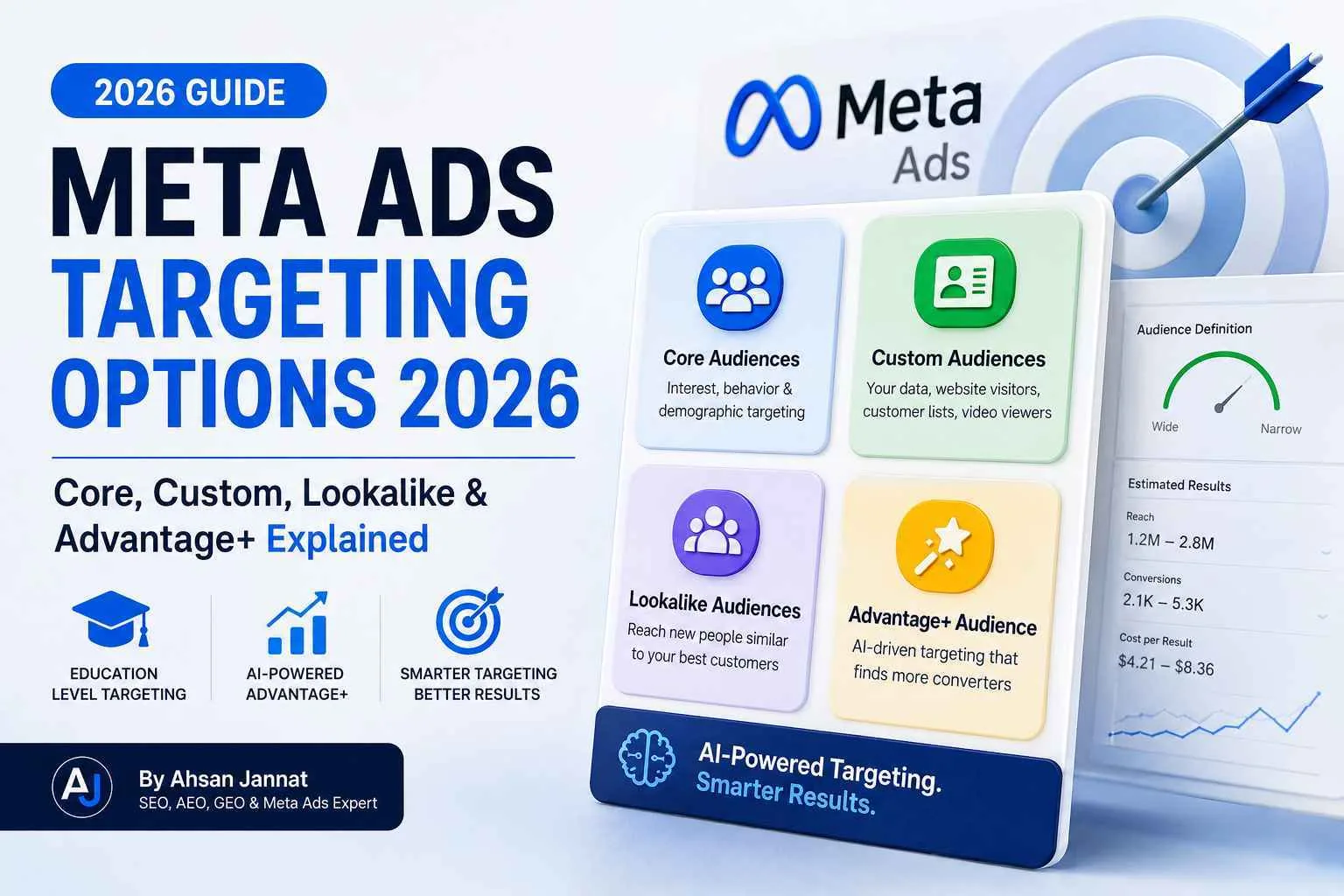 2026 GUIDE

META ADS TARGETING OPTIONS 2026

Core, Custom, Lookalike & Advantage+ Explained

EDUCATION LEVEL TARGETING

AI-POWERED ADVANTAGE+

SMARTER TARGETING BETTER RESULTS

AJ

By Ahsan Jannat
SEO, AEO, GEO & Meta Ads Expert

Meta
Ads

Core Audiences
Interest, behavior & demographic targeting

Custom Audiences
Your data, website visitors, customer lists, video viewers

Lookalike Audiences
Reach new people similar to your best customers

Advantage+ Audience
AI-driven targeting that finds more converters

AI-Powered Targeting.
Smarter Results.

Audience Definition
Wide
Narrow

Estimated Results
Reach
1.2M – 2.8M
Conversions
2.1K – 5.3K
Cost per Result
$4.21 – $8.36